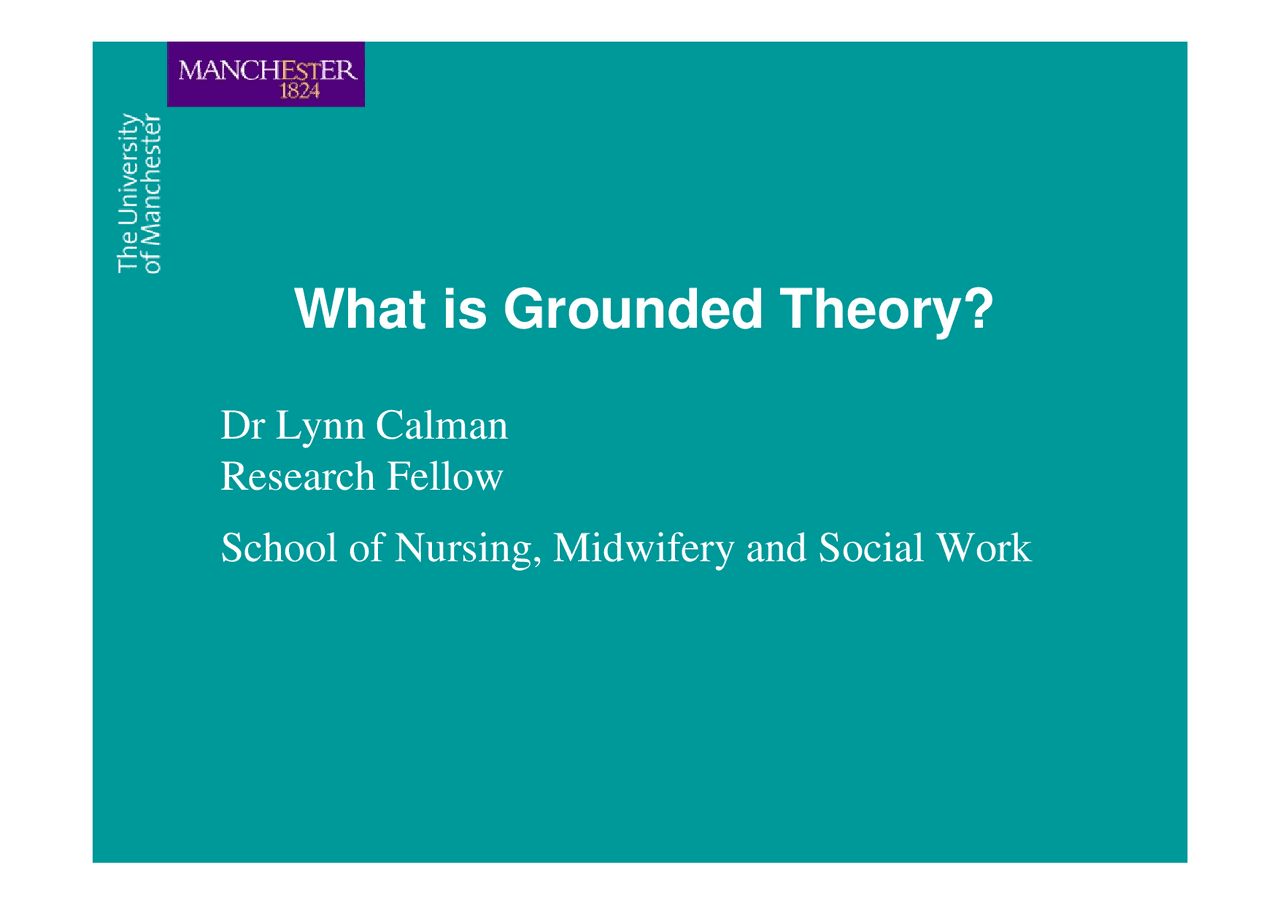 MANCHESTER
1824

The University
of Manchester

What is Grounded Theory?

Dr Lynn Calman
Research Fellow

School of Nursing, Midwifery and Social Work